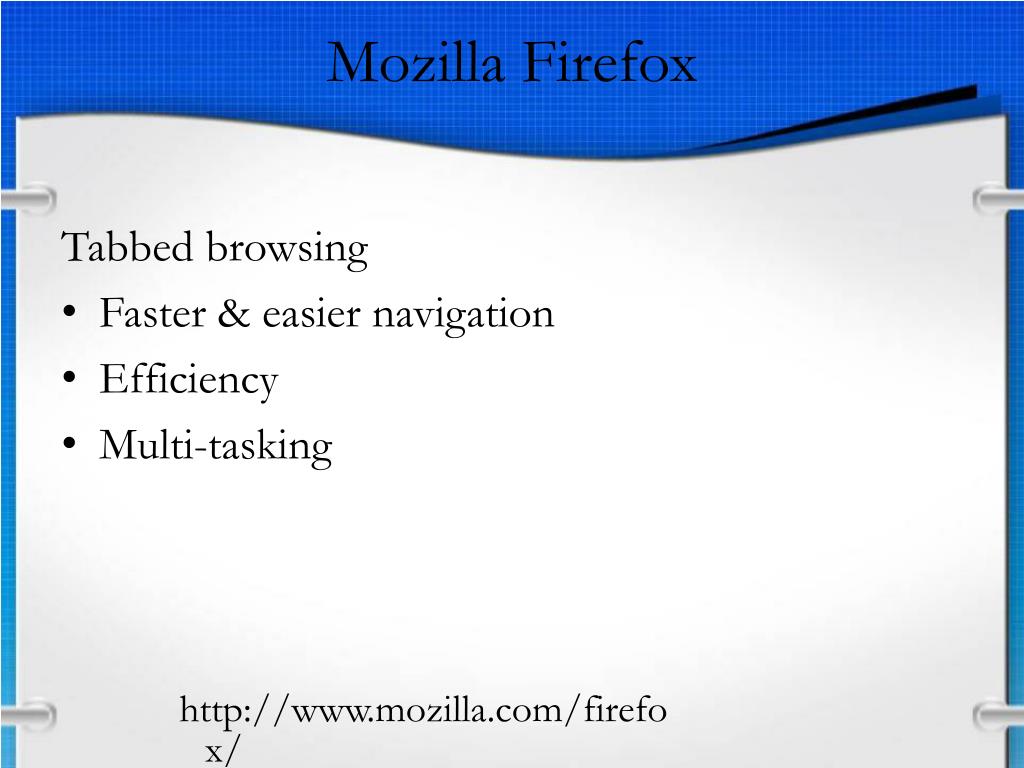 Mozilla Firefox

Tabbed browsing

• Faster & easier navigation
• Efficiency
• Multi-tasking

http://www.mozilla.com/firefox/